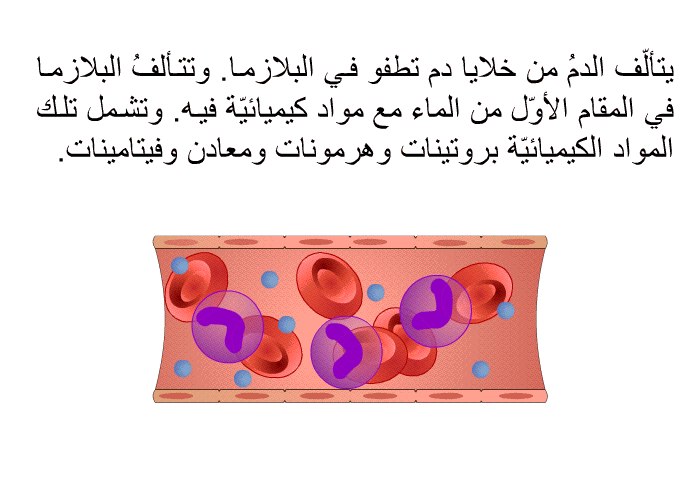 يتألّف الدمُ من خلايا دم تطفو في البلازما. وتتألفُ البلازما في المقام الأوّل من الماء مع مواد كيميائيّة فيه. وتشمل تلك المواد الكيميائيّة بروتينات وهرمونات ومعادن وفيتامينات.